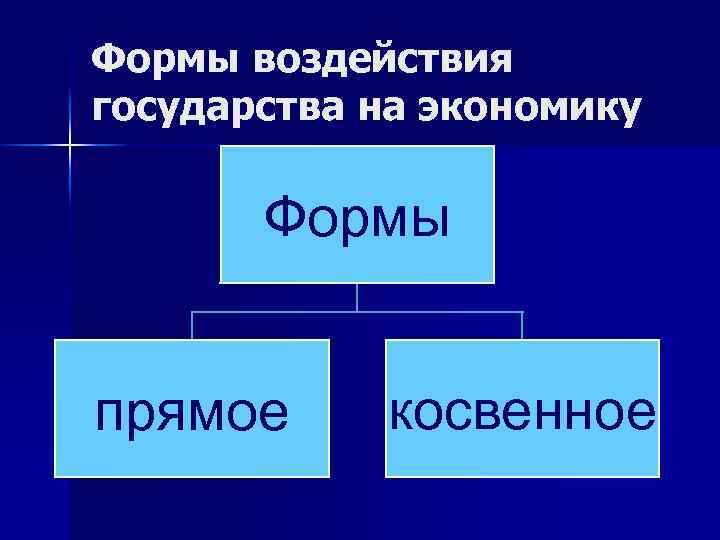 Формы воздействия государства на экономику

Формы

прямое

косвенное